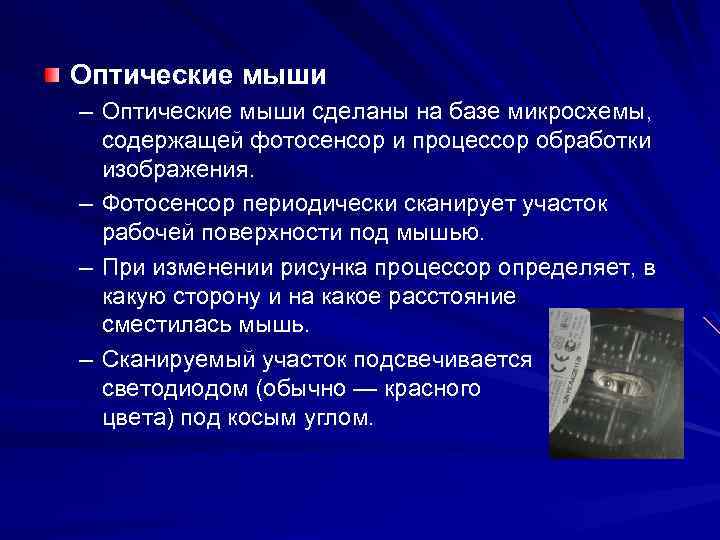 Оптические мыши

– Оптические мыши сделаны на базе микросхемы, содержащей фотосенсор и процессор обработки изображения.

– Фотосенсор периодически сканирует участок рабочей поверхности под мышью.

– При изменении рисунка процессор определяет, в какую сторону и на какое расстояние сместилась мышь.

– Сканируемый участок подсвечивается светодиодом (обычно — красного цвета) под косым углом.